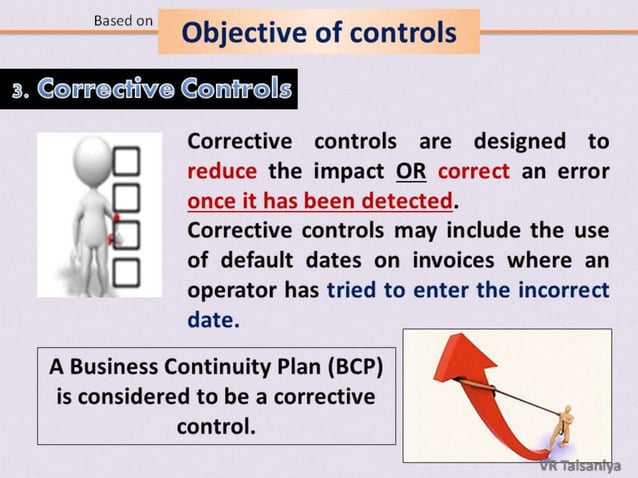 Based on

Objective of controls

3. Corrective Controls

Corrective controls are designed to reduce the impact OR correct an error once it has been detected.

Corrective controls may include the use of default dates on invoices where an operator has tried to enter the incorrect date.

A Business Continuity Plan (BCP) is considered to be a corrective control.

VR Talsaniya